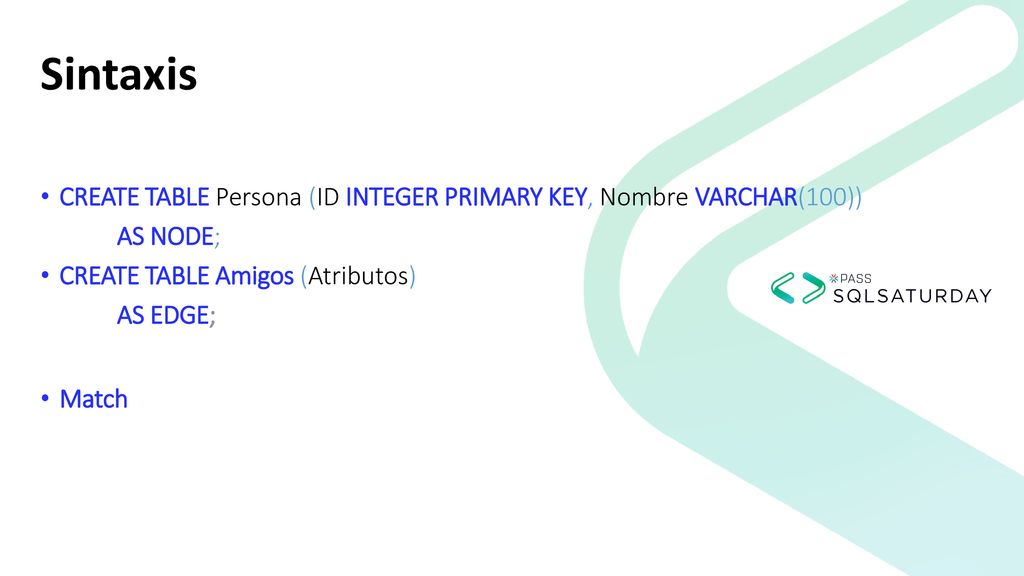 Sintaxis

• CREATE TABLE Persona (ID INTEGER PRIMARY KEY, Nombre VARCHAR(100))
AS NODE;
• CREATE TABLE Amigos (Atributos)
AS EDGE;

• Match

PASS
SQLSATURDAY